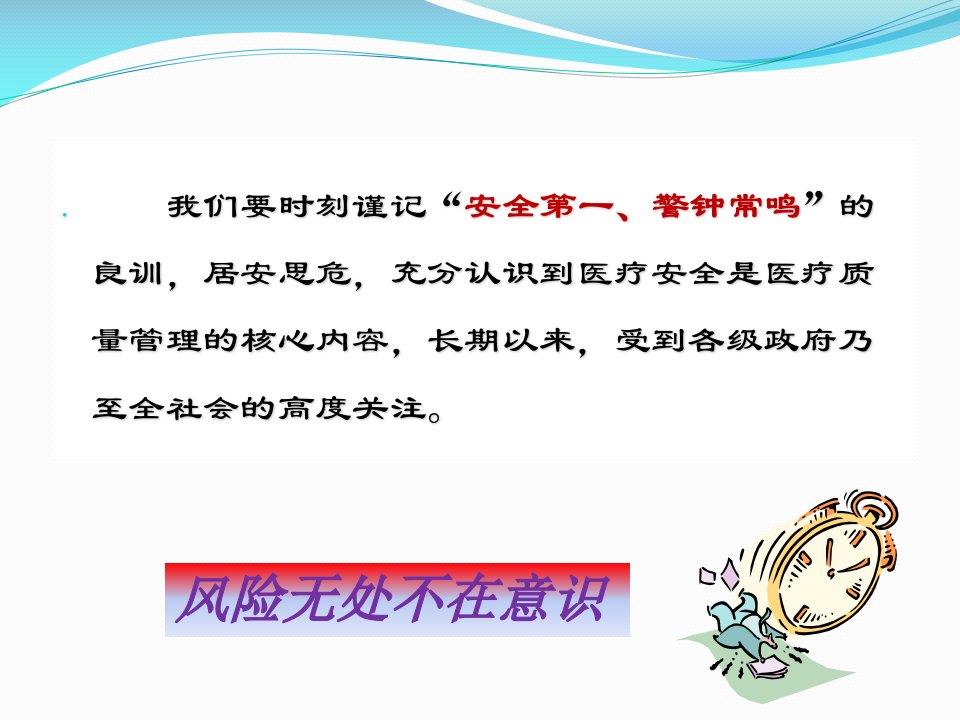 我们要时刻谨记“安全第一、警钟常鸣”的良训，居安思危，充分认识到医疗安全是医疗质量管理的核心内容，长期以来，受到各级政府乃至全社会的高度关注。

风险无处不在意识